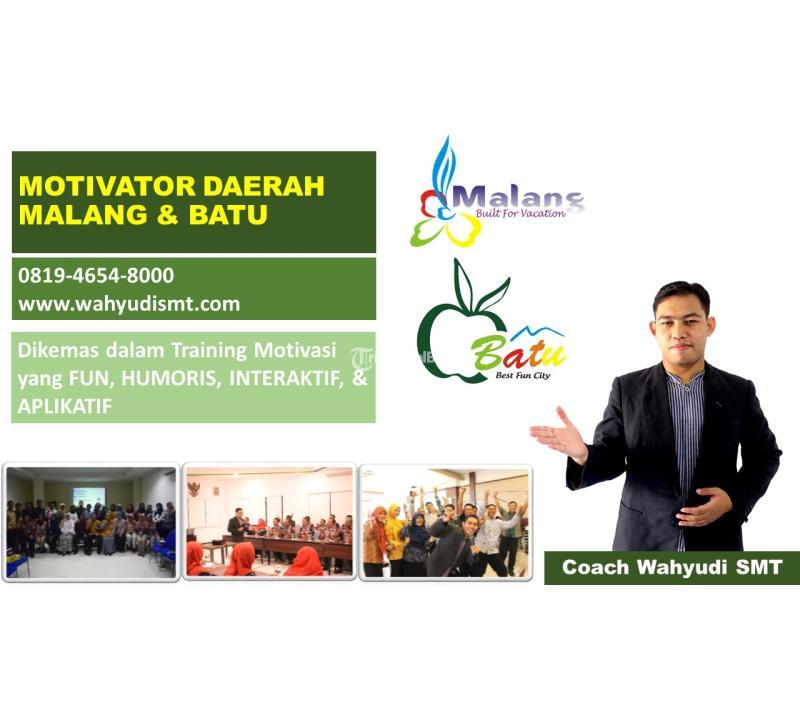 MOTIVATOR DAERAH MALANG & BATU

0819-4654-8000
www.wahyudismt.com

Dikemas dalam Training Motivasi yang FUN, HUMORIS, INTERAKTIF, & APLIKATIF

Malang
Built For Vacation

Batu
Best Fun City

Coach Wahyudi SMT